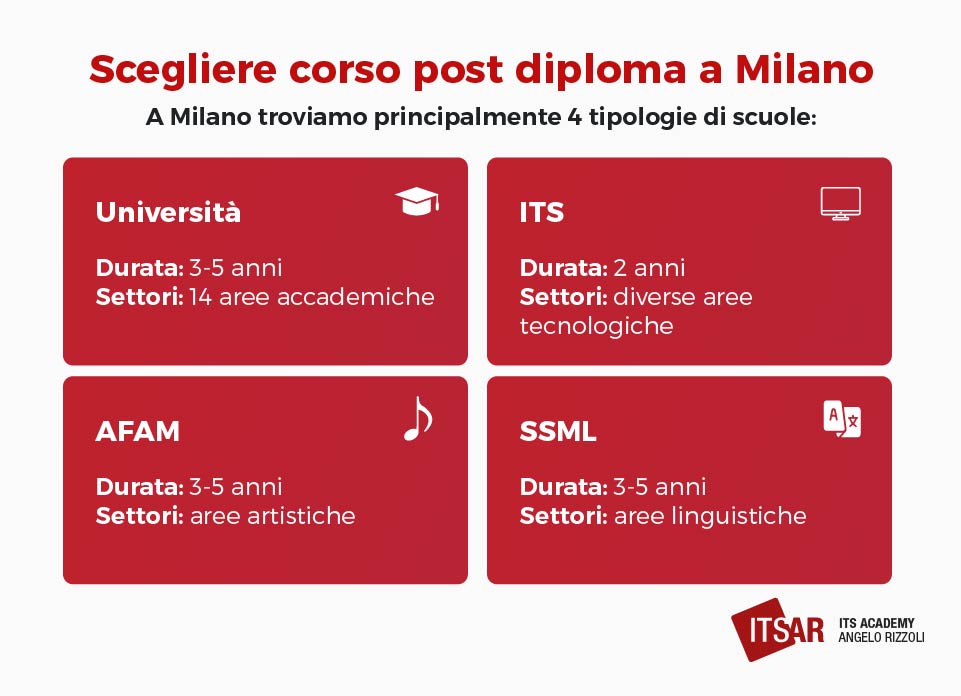 Scegliere corso post diploma a Milano

A Milano troviamo principalmente 4 tipologie di scuole:

Università

Durata: 3-5 anni
Settori: 14 aree accademiche

ITS

Durata: 2 anni
Settori: diverse aree tecnologiche

AFAM

Durata: 3-5 anni
Settori: aree artistiche

SSML

Durata: 3-5 anni
Settori: aree linguistiche

ITSAR ITS ACADEMY ANGELO RIZZOLI